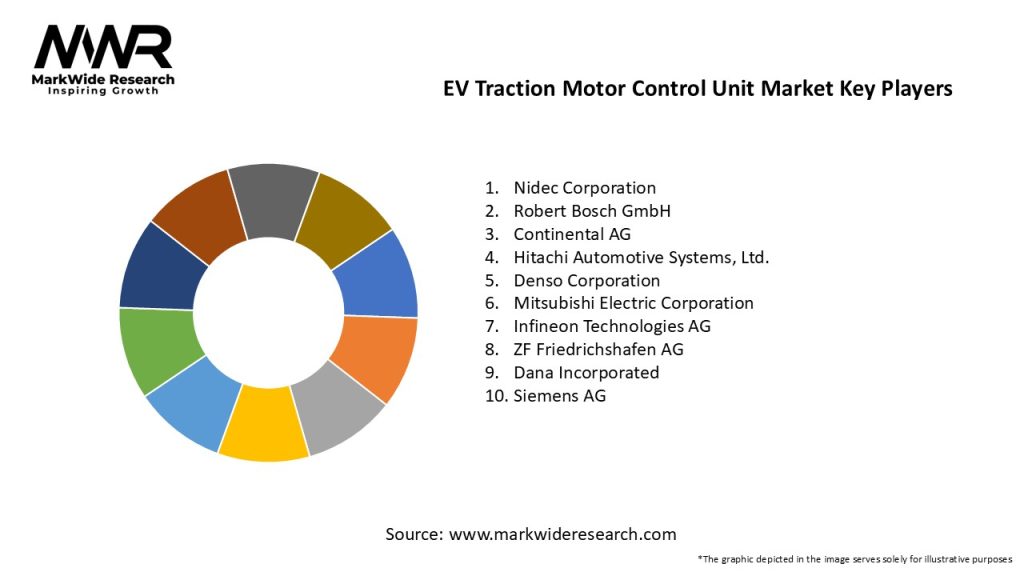 MWR
MarkWide Research
Inspiring Growth

EV Traction Motor Control Unit Market Key Players

1. Nidec Corporation
2. Robert Bosch GmbH
3. Continental AG
4. Hitachi Automotive Systems, Ltd.
5. Denso Corporation
6. Mitsubishi Electric Corporation
7. Infineon Technologies AG
8. ZF Friedrichshafen AG
9. Dana Incorporated
10. Siemens AG

Source: www.markwideresearch.com

*The graphic depicted in the image serves solely for illustrative purposes